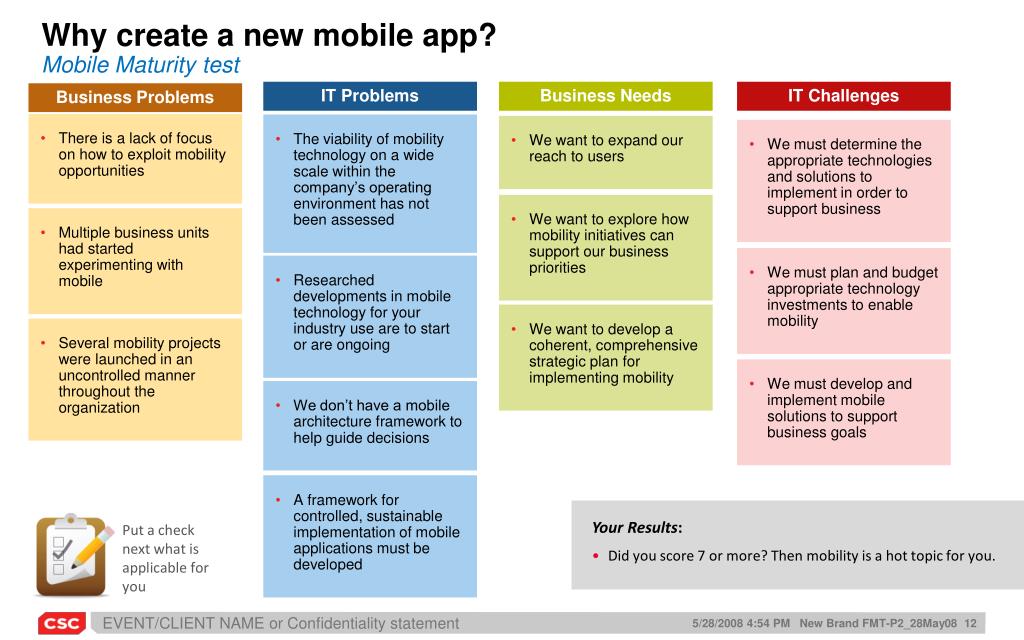 Why create a new mobile app?
Mobile Maturity test

Business Problems

• There is a lack of focus on how to exploit mobility opportunities

• Multiple business units had started experimenting with mobile

• Several mobility projects were launched in an uncontrolled manner throughout the organization

IT Problems

• The viability of mobility technology on a wide scale within the company's operating environment has not been assessed

• Researched developments in mobile technology for your industry use are to start or are ongoing

• We don't have a mobile architecture framework to help guide decisions

• A framework for controlled, sustainable implementation of mobile applications must be developed

Business Needs

• We want to expand our reach to users

• We want to explore how mobility initiatives can support our business priorities

• We want to develop a coherent, comprehensive strategic plan for implementing mobility

IT Challenges

• We must determine the appropriate technologies and solutions to implement in order to support business

• We must plan and budget appropriate technology investments to enable mobility

• We must develop and implement mobile solutions to support business goals

Put a check next what is applicable for you

Your Results:

• Did you score 7 or more? Then mobility is a hot topic for you.

CSC EVENT/CLIENT NAME or Confidentiality statement 5/28/2008 4:54 PM New Brand FMT-P2_28May08 12